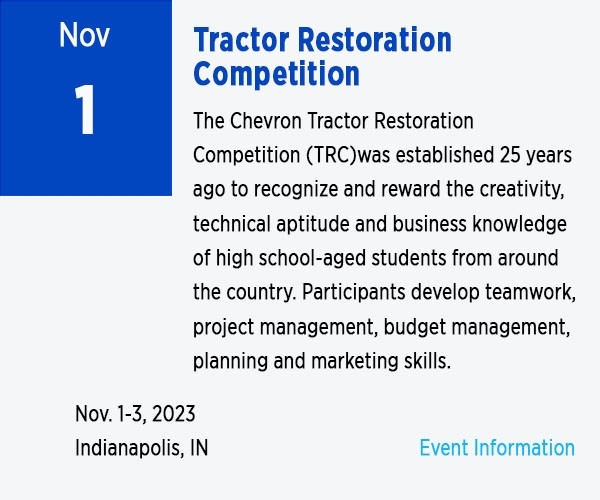 Nov
1

Tractor Restoration Competition

The Chevron Tractor Restoration Competition (TRC)was established 25 years ago to recognize and reward the creativity, technical aptitude and business knowledge of high school-aged students from around the country. Participants develop teamwork, project management, budget management, planning and marketing skills.

Nov. 1-3, 2023
Indianapolis, IN

Event Information